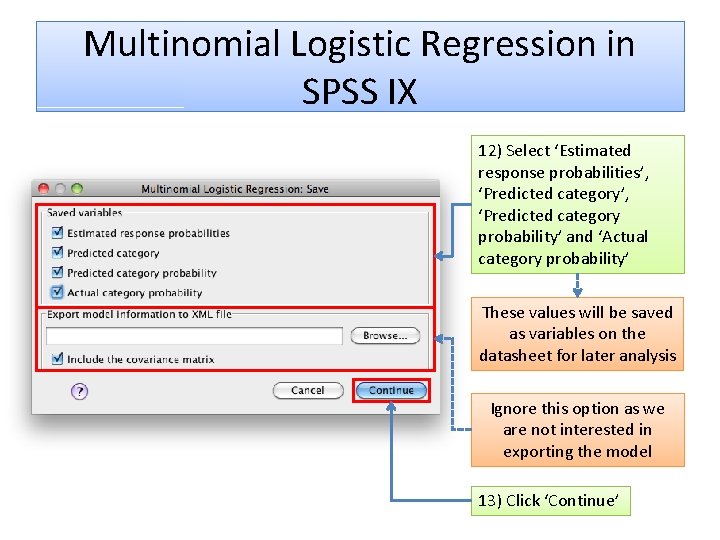 Multinomial Logistic Regression in SPSS IX

Multinomial Logistic Regression: Save

Saved variables

Estimated response probabilities

Predicted category

Predicted category probability

Actual category probability

Export model information to XML file

Browse...

Include the covariance matrix

?

Cancel

Continue

12) Select 'Estimated response probabilities', 'Predicted category', 'Predicted category probability' and 'Actual category probability'

These values will be saved as variables on the datasheet for later analysis

Ignore this option as we are not interested in exporting the model

13) Click 'Continue'